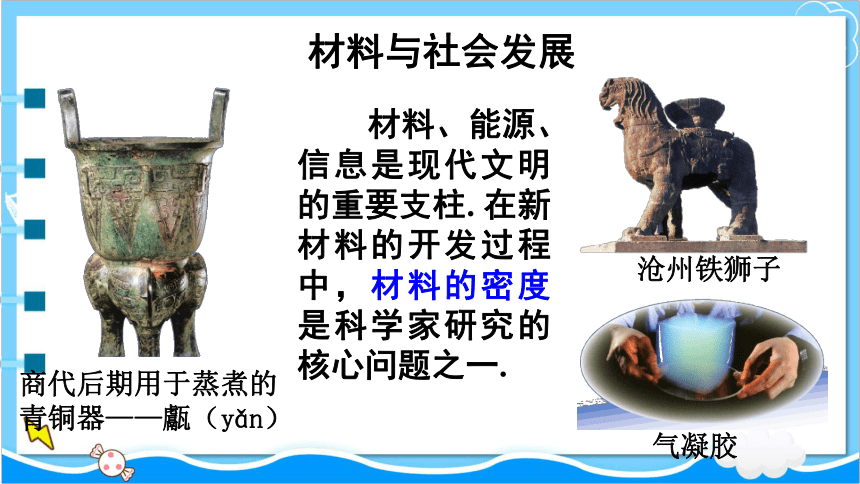 材料与社会发展

材料、能源、信息是现代文明的重要支柱.在新材料的开发过程中，材料的密度是科学家研究的核心问题之一.

商代后期用于蒸煮的青铜器——甗（yǎn）

沧州铁狮子

气凝胶